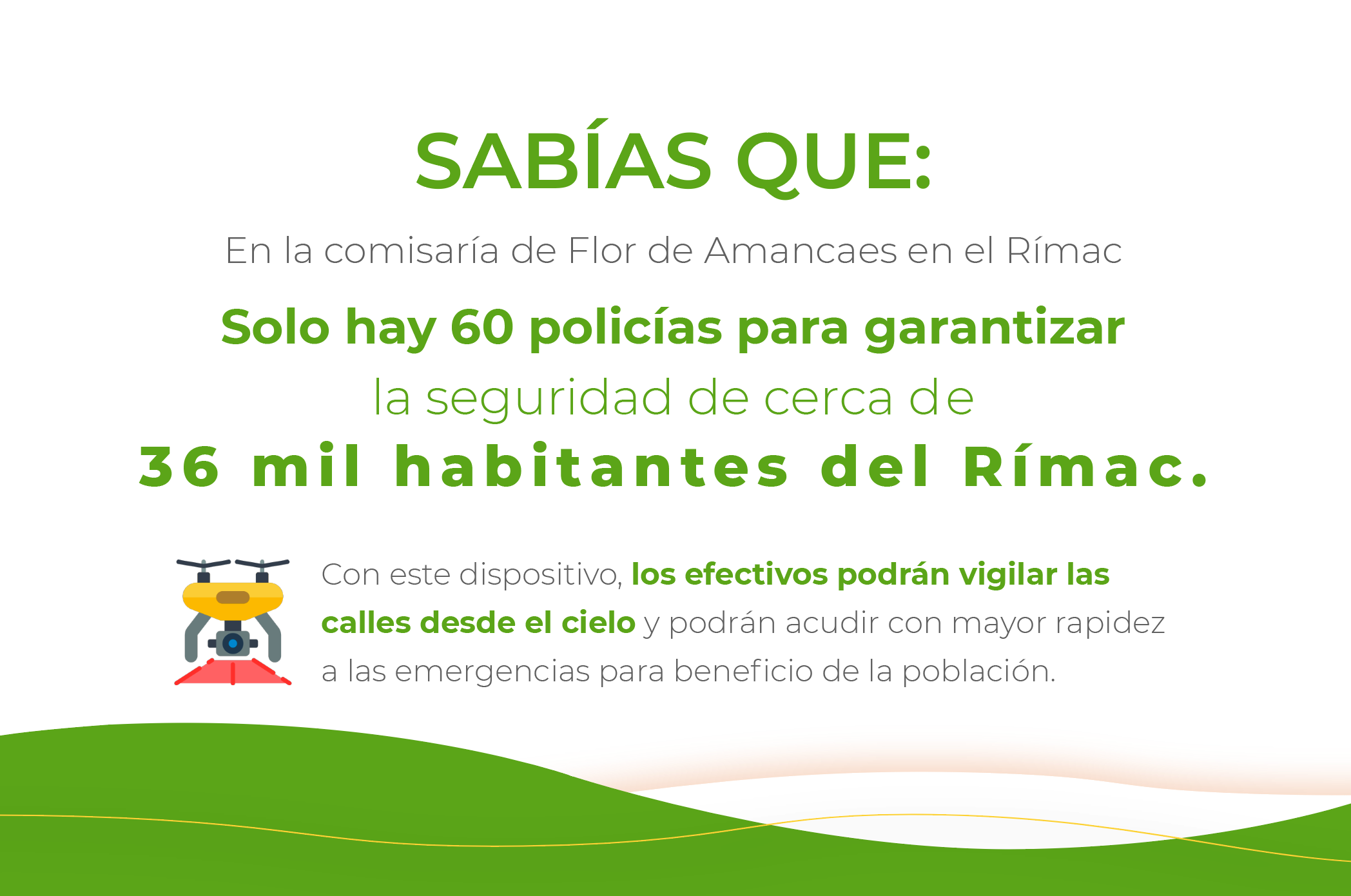 SABÍAS QUE:

En la comisaría de Flor de Amancaes en el Rímac

Solo hay 60 policías para garantizar la seguridad de cerca de 36 mil habitantes del Rímac.

Con este dispositivo, los efectivos podrán vigilar las calles desde el cielo y podrán acudir con mayor rapidez a las emergencias para beneficio de la población.